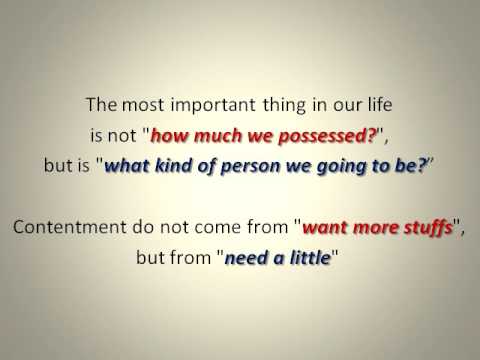 The most important thing in our life is not "how much we possessed?", but is "what kind of person we going to be?"

Contentment do not come from "want more stuffs", but from "need a little"